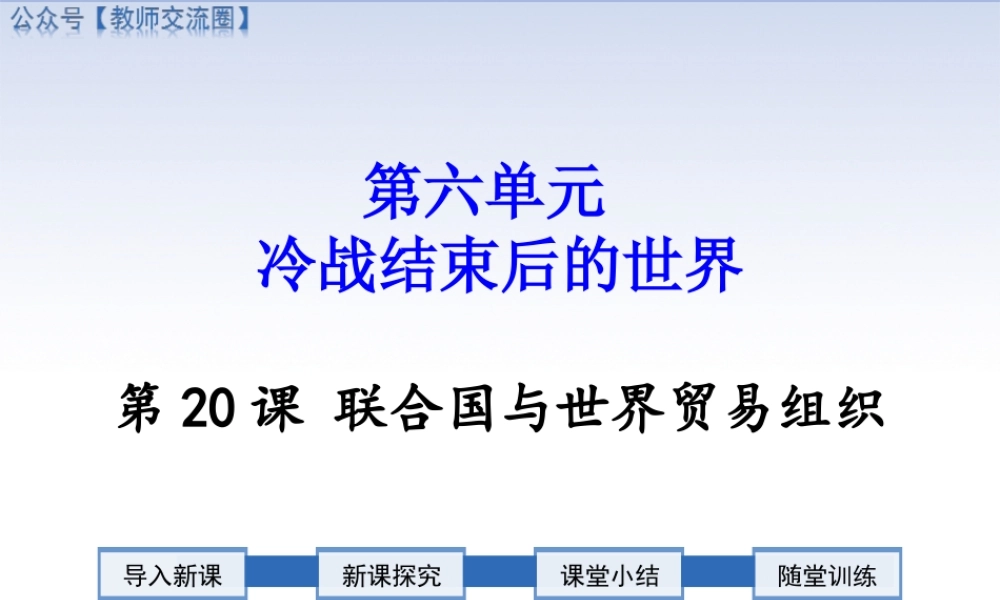 公众号【教师交流圈】

第六单元
冷战结束后的世界

第 20 课 联合国与世界贸易组织

导入新课

新课探究

课堂小结

随堂训练